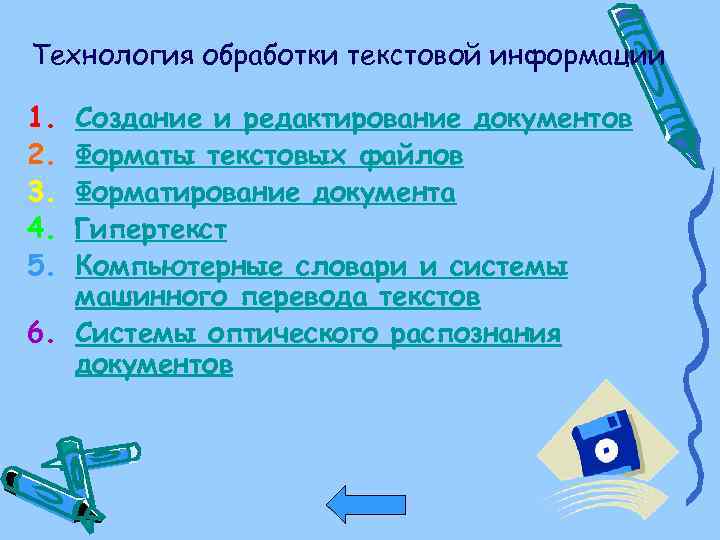 Технология обработки текстовой информации

1. Создание и редактирование документов
2. Форматы текстовых файлов
3. Форматирование документа
4. Гипертекст
5. Компьютерные словари и системы машинного перевода текстов
6. Системы оптического распознания документов